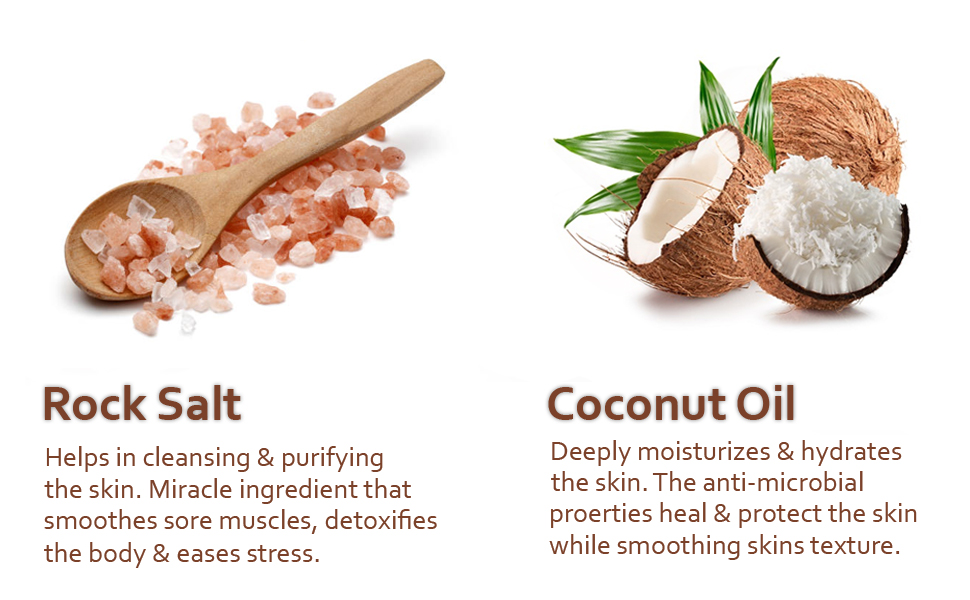 Rock Salt

Helps in cleansing & purifying the skin. Miracle ingredient that smoothes sore muscles, detoxifies the body & eases stress.

Coconut Oil

Deeply moisturizes & hydrates the skin. The anti-microbial proerties heal & protect the skin while smoothing skins texture.